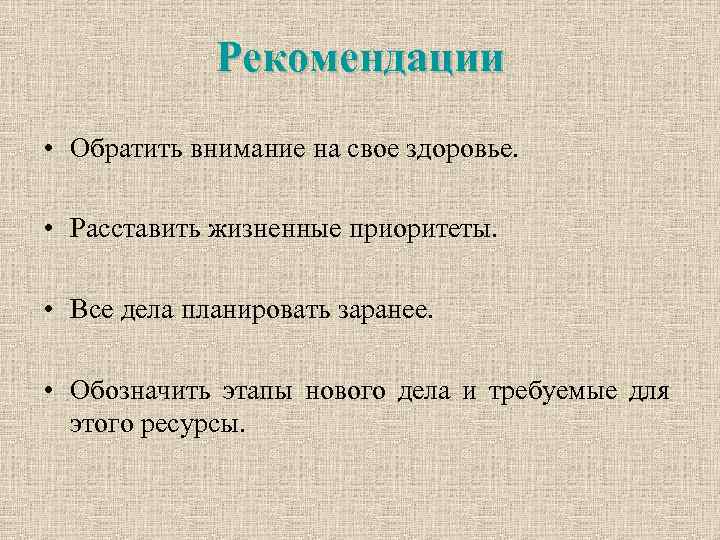 Рекомендации

• Обратить внимание на свое здоровье.

• Расставить жизненные приоритеты.

• Все дела планировать заранее.

• Обозначить этапы нового дела и требуемые для этого ресурсы.